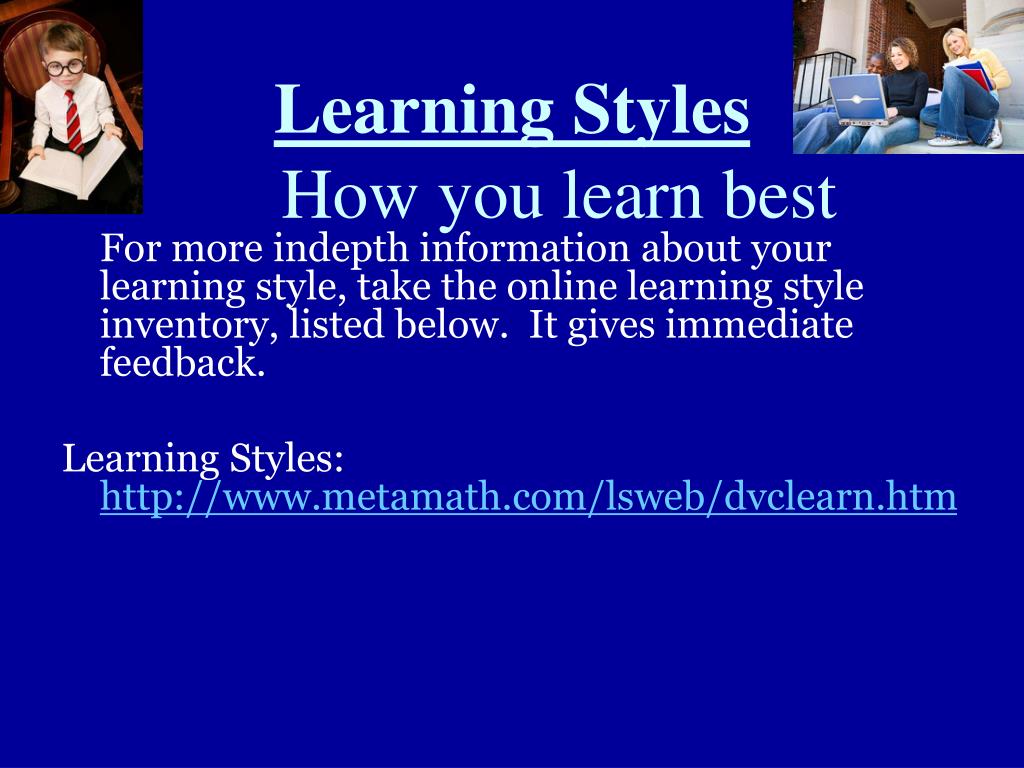 Learning Styles
How you learn best

For more indepth information about your learning style, take the online learning style inventory, listed below.  It gives immediate feedback.

Learning Styles: http://www.metamath.com/lsweb/dvclearn.htm